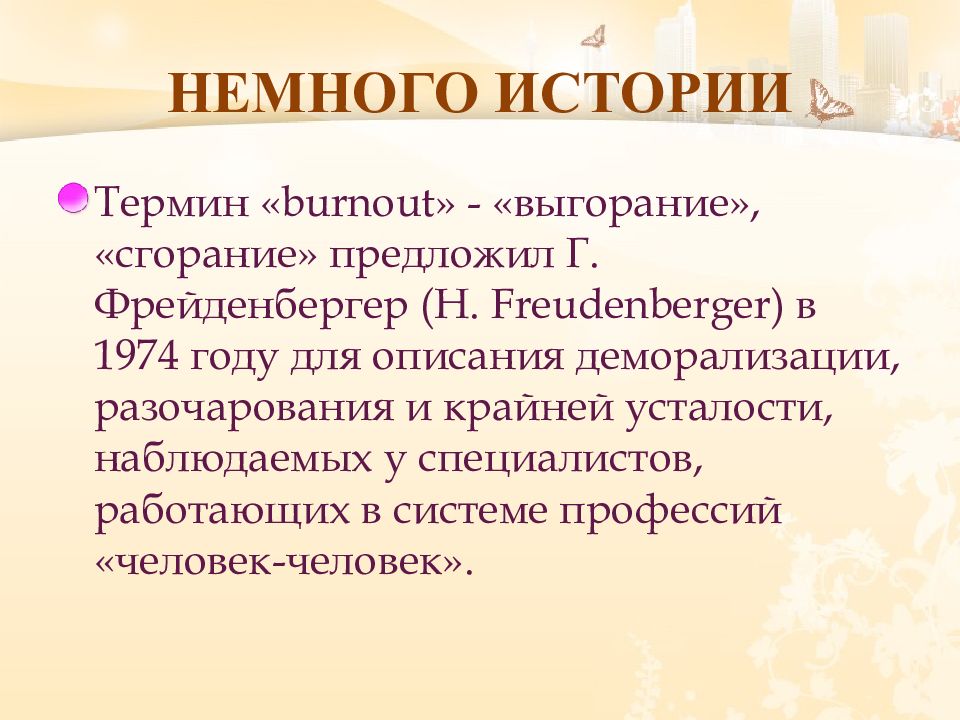 НЕМНОГО ИСТОРИИ

Термин «burnout» - «выгорание», «сгорание» предложил Г. Фрейденбергер (H. Freudenberger) в 1974 году для описания деморализации, разочарования и крайней усталости, наблюдаемых у специалистов, работающих в системе профессий «человек-человек».